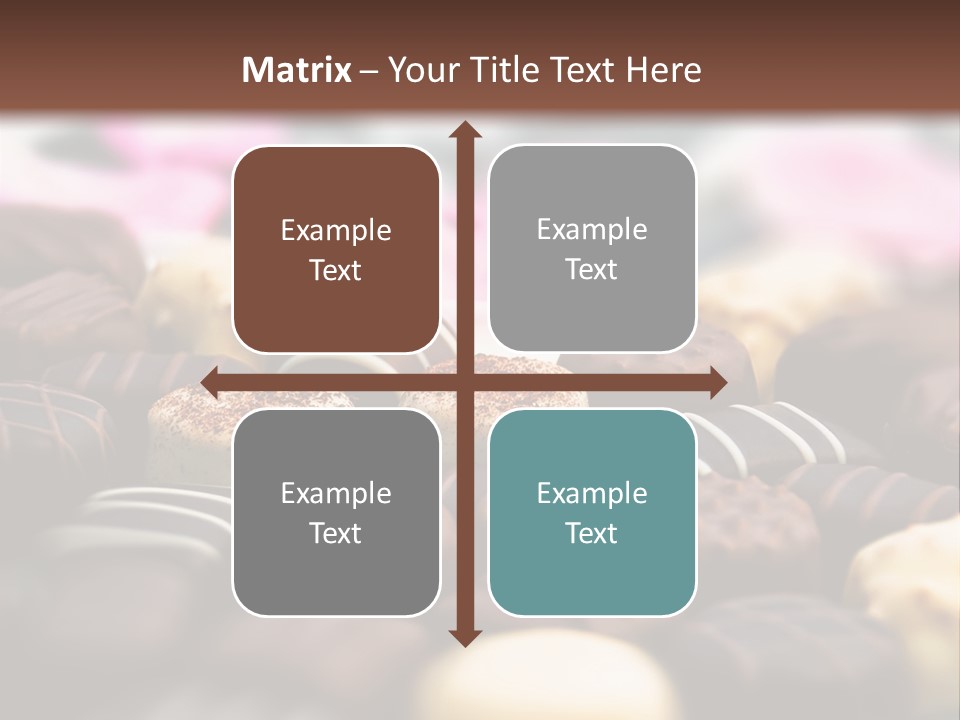 Matrix – Your Title Text Here

Example Text

Example Text

Example Text

Example Text